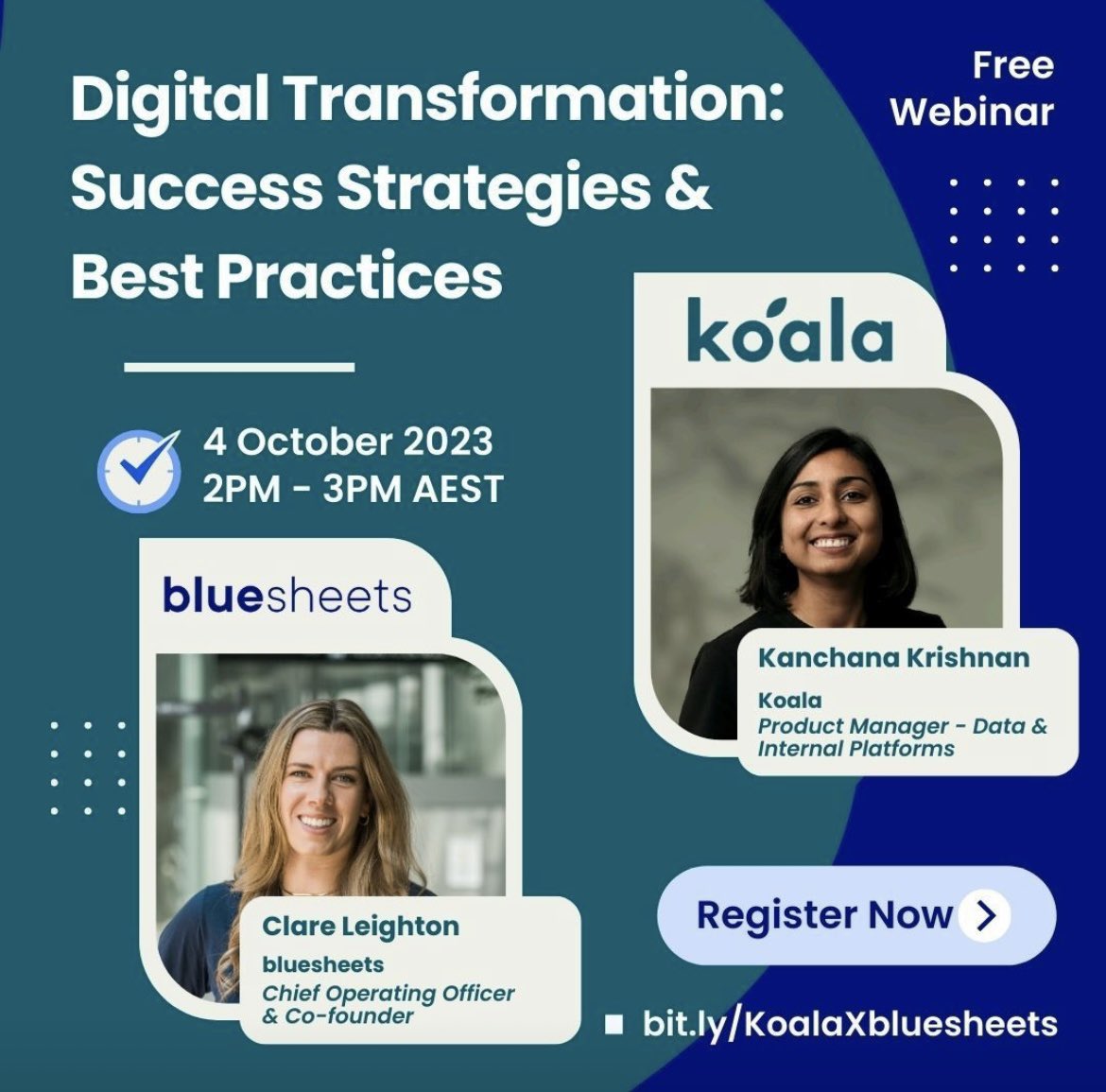 Digital Transformation: Success Strategies & Best Practices

Free Webinar

4 October 2023
2PM - 3PM AEST

koala

Kanchana Krishnan
Koala
Product Manager - Data & Internal Platforms

bluesheets

Clare Leighton
bluesheets
Chief Operating Officer & Co-founder

Register Now

bit.ly/KoalaXbluesheets